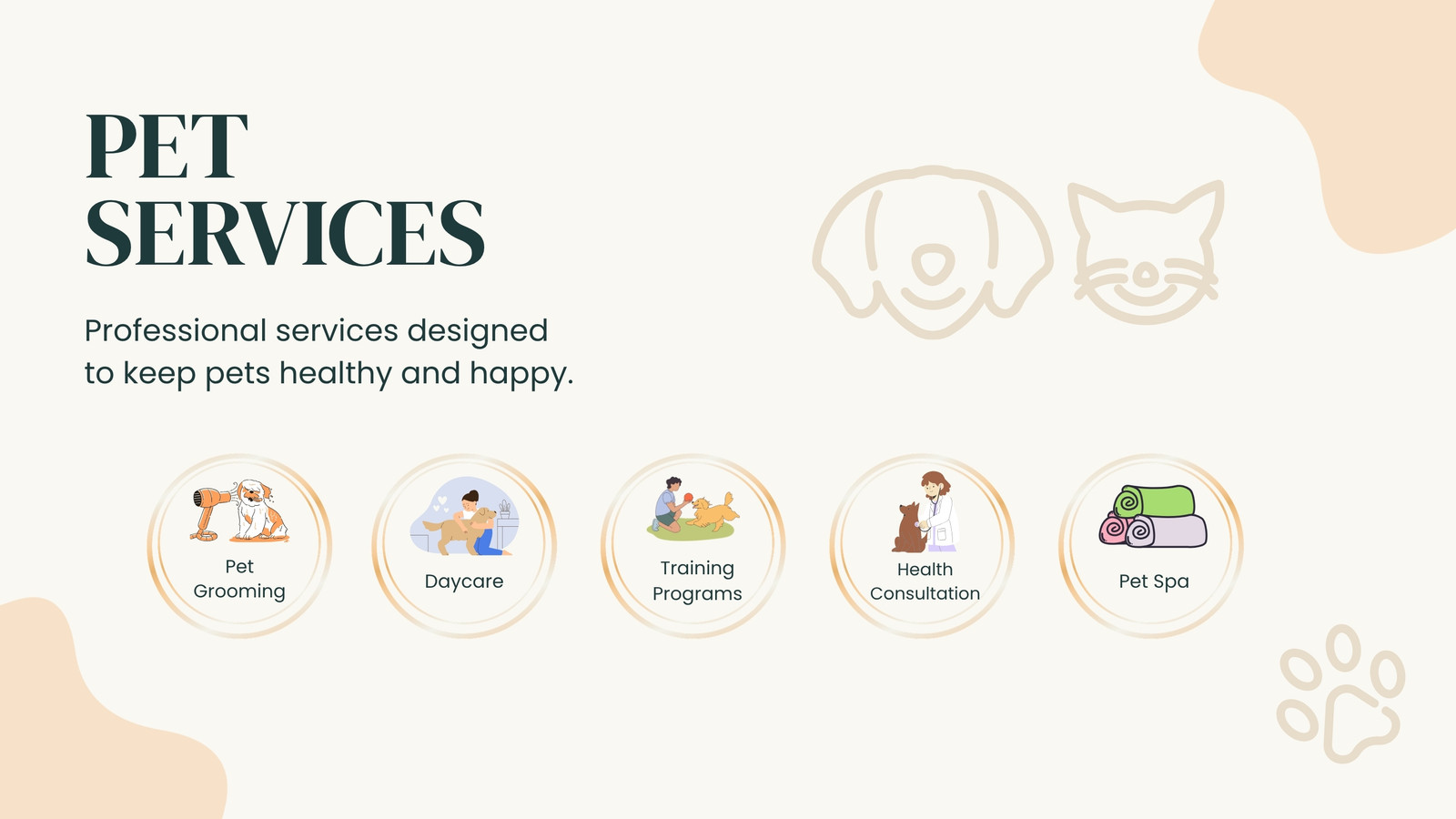 PET SERVICES

Professional services designed to keep pets healthy and happy.

Pet Grooming

Daycare

Training Programs

Health Consultation

Pet Spa